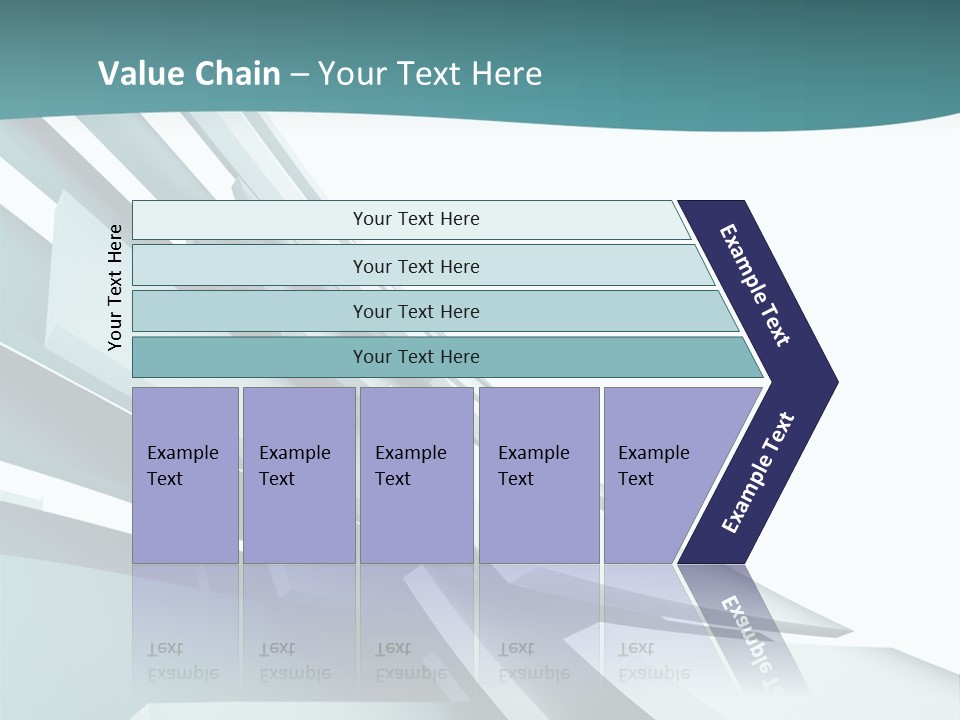 Value Chain – Your Text Here

Your Text Here

Your Text Here

Your Text Here

Your Text Here

Your Text Here

Example Text

Example Text

Example Text

Example Text

Example Text

Example Text

Example Text